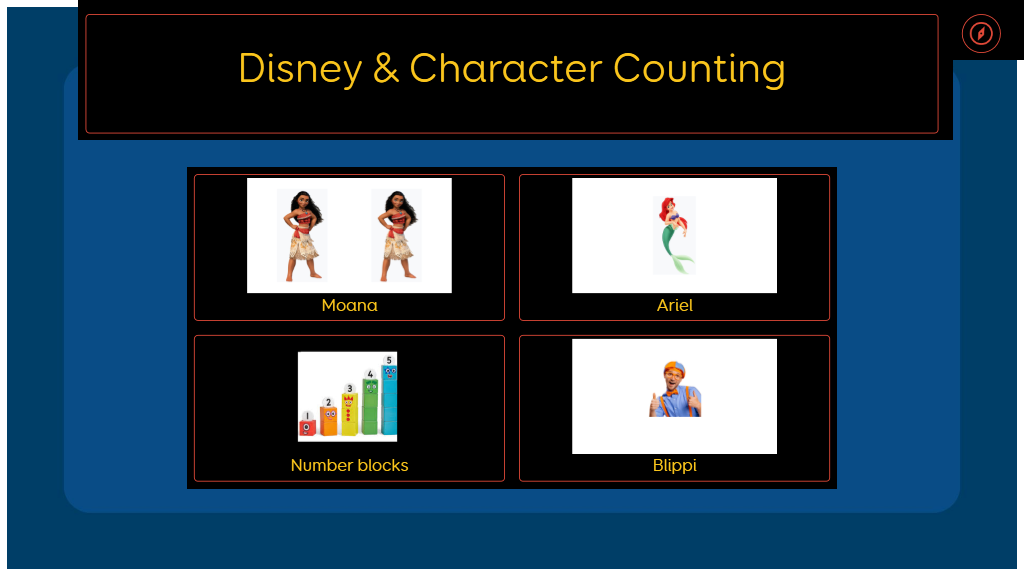 Disney & Character Counting

Moana

Ariel

1 2 3 4 5

Number blocks

Blippi